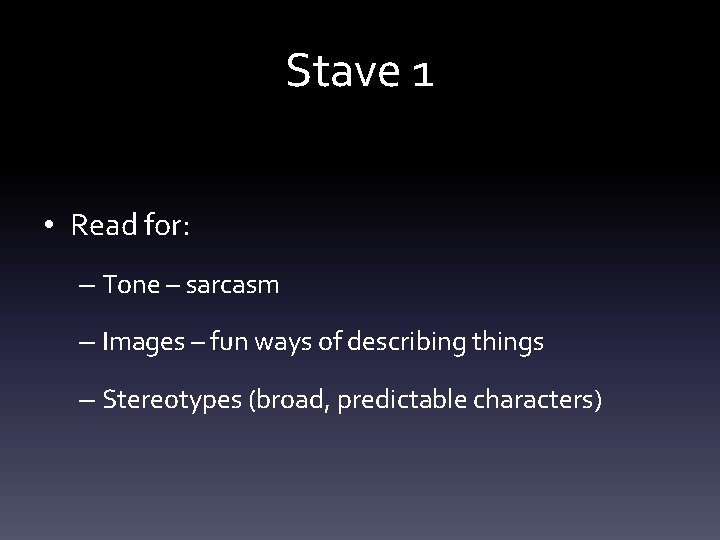 Stave 1

• Read for:

– Tone – sarcasm

– Images – fun ways of describing things

– Stereotypes (broad, predictable characters)